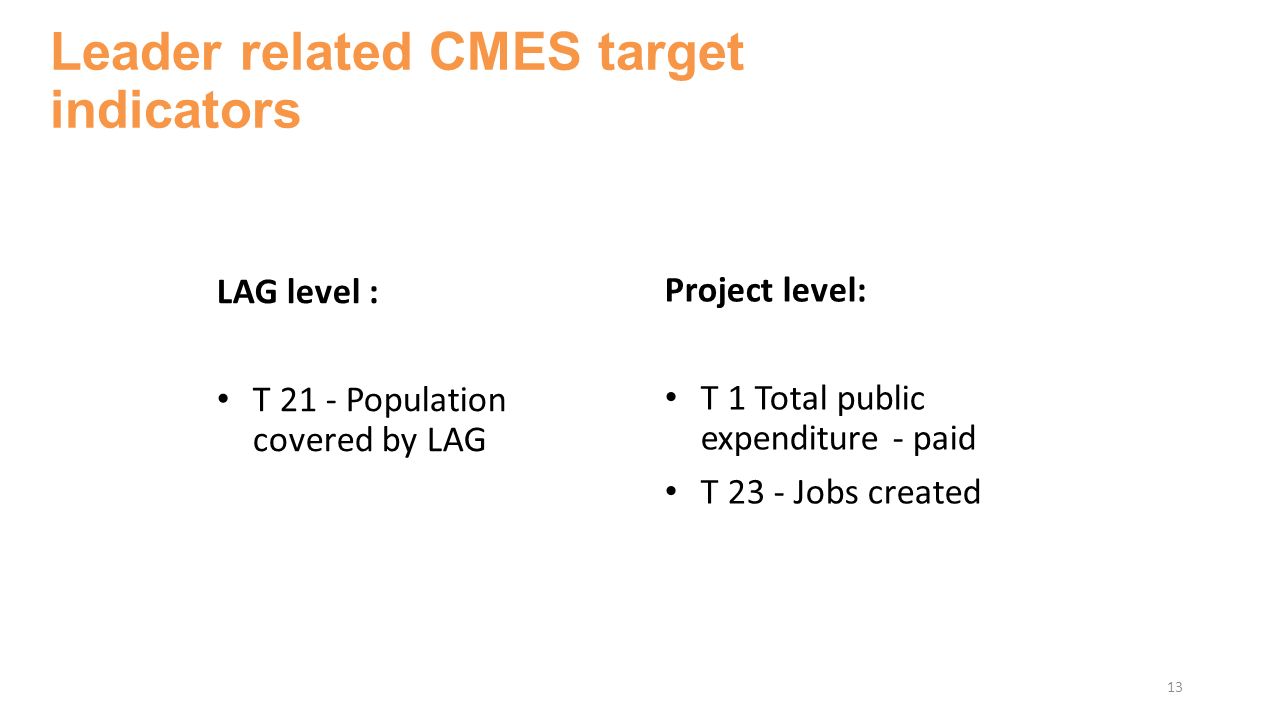 Leader related CMES target indicators

LAG level :

• T 21 - Population covered by LAG

Project level:

• T 1 Total public expenditure - paid

• T 23 - Jobs created

13